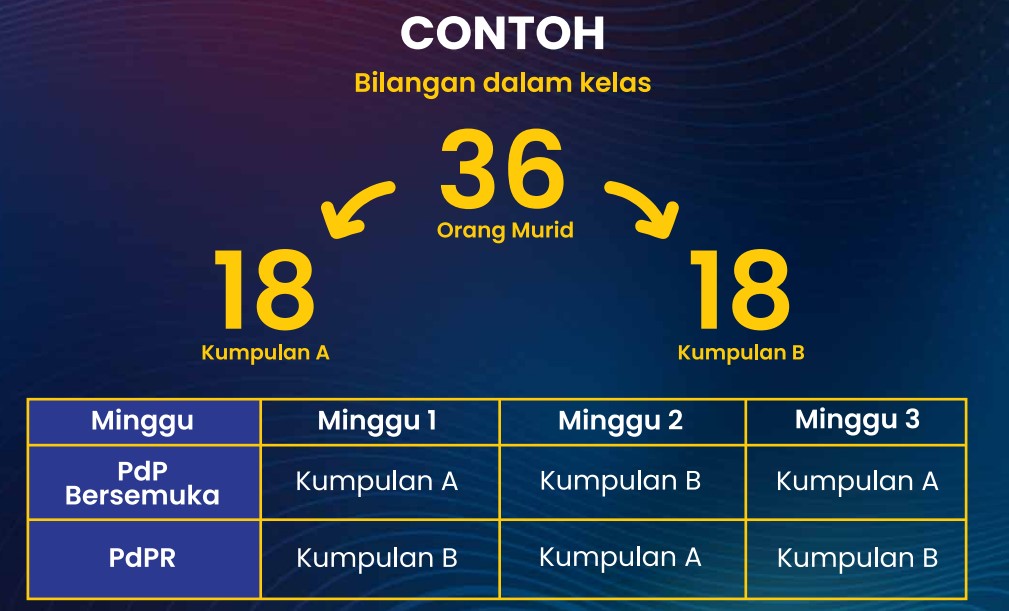 CONTOH

Bilangan dalam kelas

36
Orang Murid

18
Kumpulan A

18
Kumpulan B

| Minggu | Minggu 1 | Minggu 2 | Minggu 3 |
|---|---|---|---|
| PdP Bersemuka | Kumpulan A | Kumpulan B | Kumpulan A |
| PdPR | Kumpulan B | Kumpulan A | Kumpulan B |